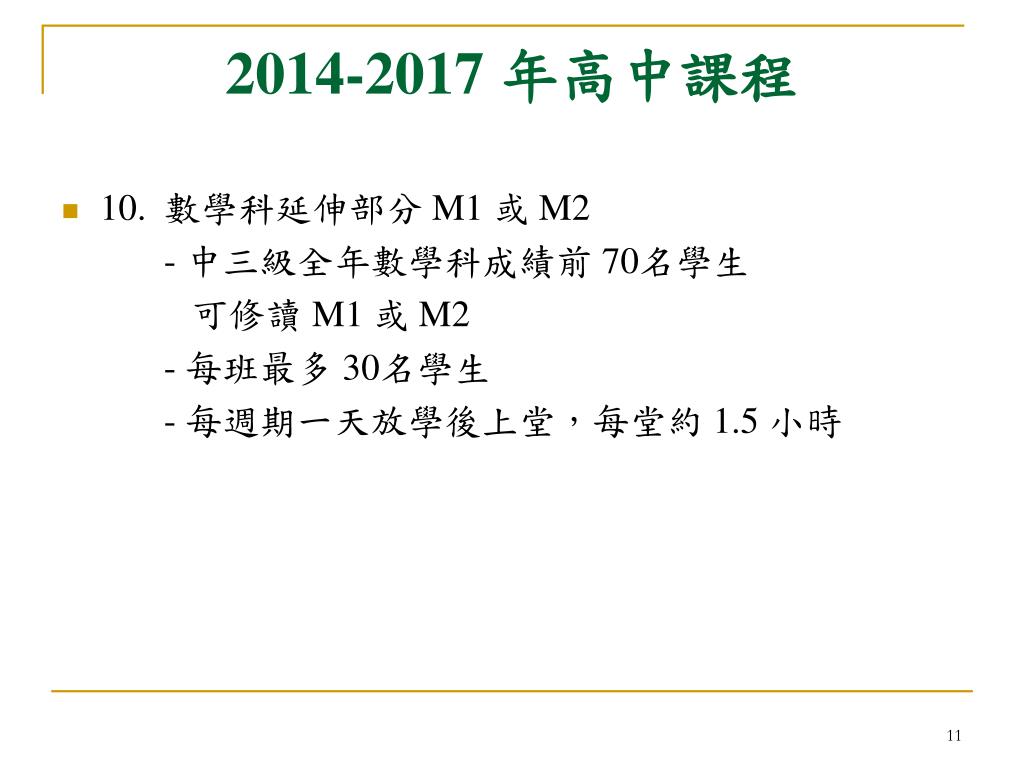 2014-2017 年高中課程

10. 數學科延伸部分 M1 或 M2
- 中三級全年數學科成績前 70名學生 可修讀 M1 或 M2
- 每班最多 30名學生
- 每週期一天放學後上堂，每堂約 1.5 小時

11